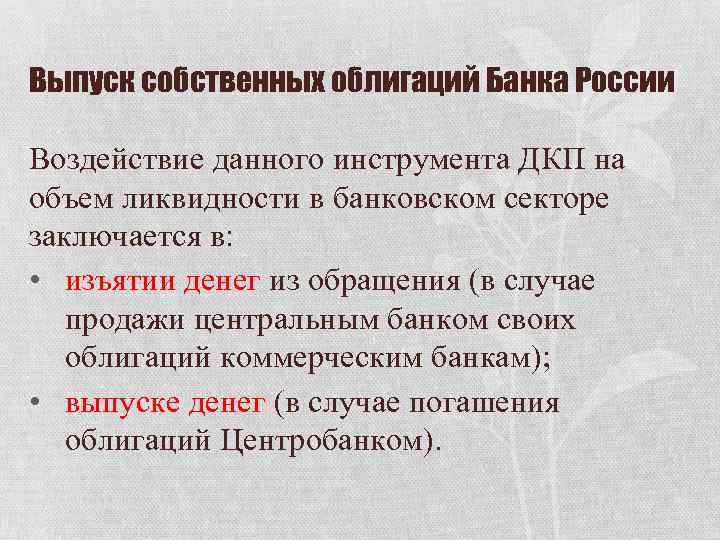 Выпуск собственных облигаций Банка России

Воздействие данного инструмента ДКП на объем ликвидности в банковском секторе заключается в:

• изъятии денег из обращения (в случае продажи центральным банком своих облигаций коммерческим банкам);
• выпуске денег (в случае погашения облигаций Центробанком).